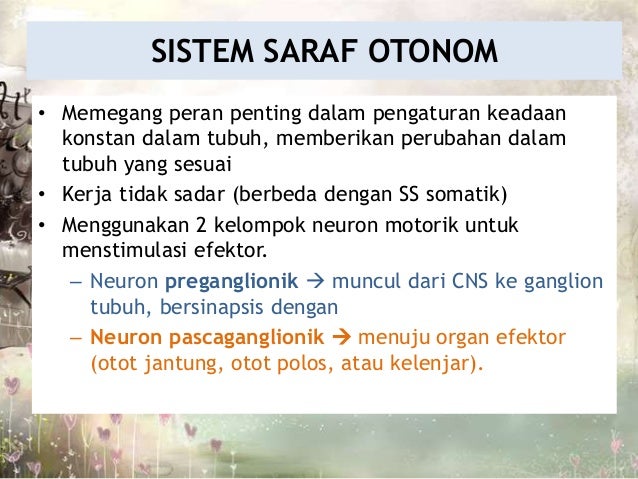 SISTEM SARAF OTONOM

• Memegang peran penting dalam pengaturan keadaan konstan dalam tubuh, memberikan perubahan dalam tubuh yang sesuai
• Kerja tidak sadar (berbeda dengan SS somatik)
• Menggunakan 2 kelompok neuron motorik untuk menstimulasi efektor.
– Neuron preganglionik → muncul dari CNS ke ganglion tubuh, bersinapsis dengan
– Neuron pascaganglionik → menuju organ efektor (otot jantung, otot polos, atau kelenjar).